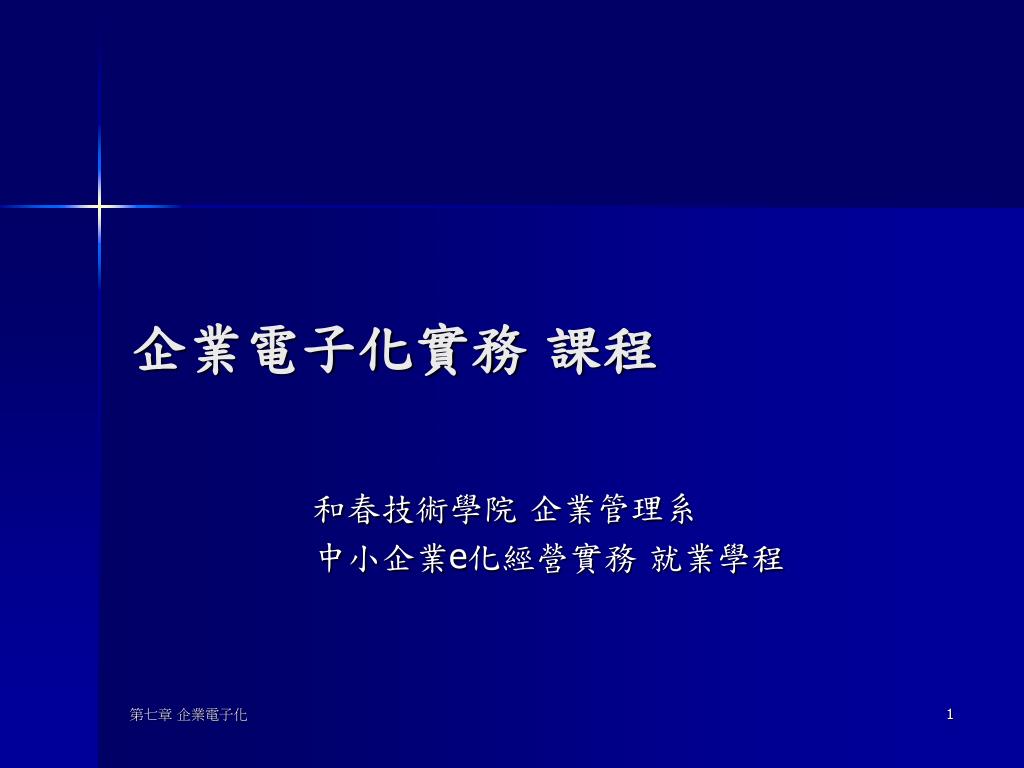 企業電子化實務 課程

和春技術學院 企業管理系
中小企業e化經營實務 就業學程

第七章 企業電子化

1